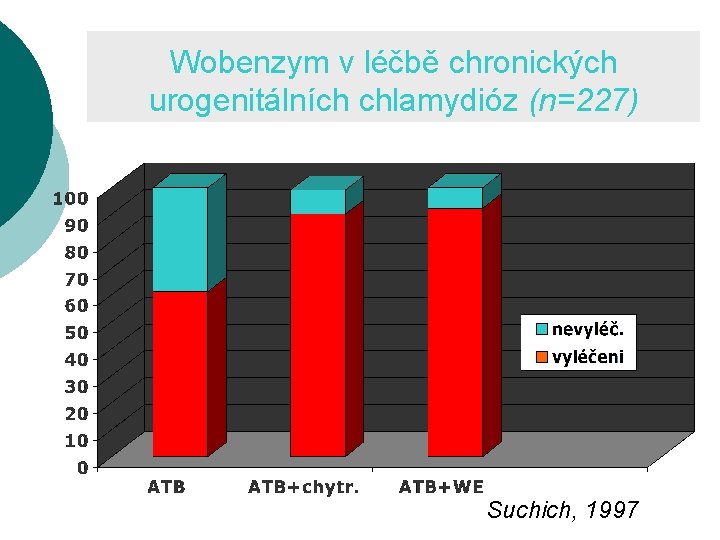 Wobenzym v léčbě chronických urogenitálních chlamydióz ($n$=227)

100
90
80
70
60
50
40
30
20
10
0

nevyléč.
vyléčeni

ATB
ATB+chytr.
ATB+WE

Suchich, 1997